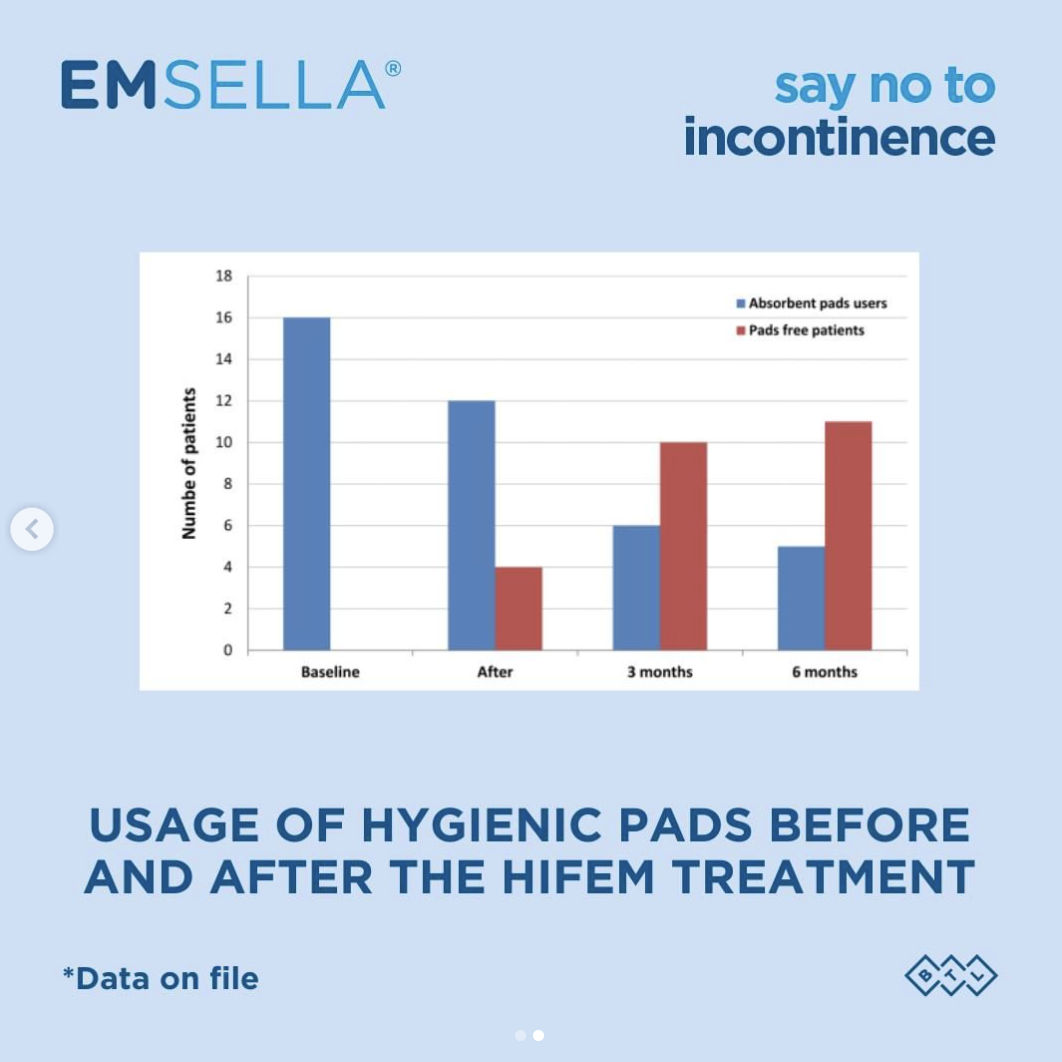 EMSELLA®

say no to incontinence

18
16
14
12
10
8
6
4
2
0

Numbe of patients

Absorbent pads users
Pads free patients

Baseline
After
3 months
6 months

USAGE OF HYGIENIC PADS BEFORE AND AFTER THE HIFEM TREATMENT

*Data on file

BTL